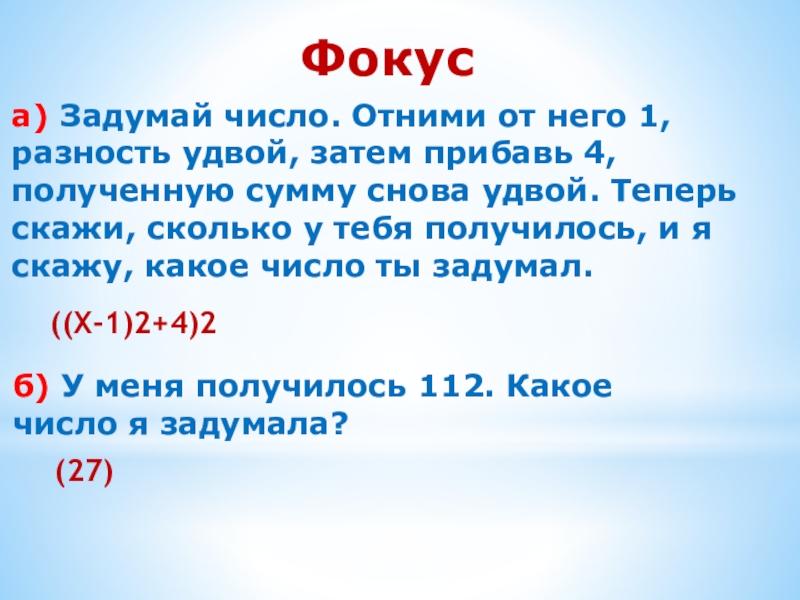 Фокус

а) Задумай число. Отними от него 1, разность удвой, затем прибавь 4, полученную сумму снова удвой. Теперь скажи, сколько у тебя получилось, и я скажу, какое число ты задумал.

$((X-1)2+4)2$

б) У меня получилось 112. Какое число я задумала?

(27)